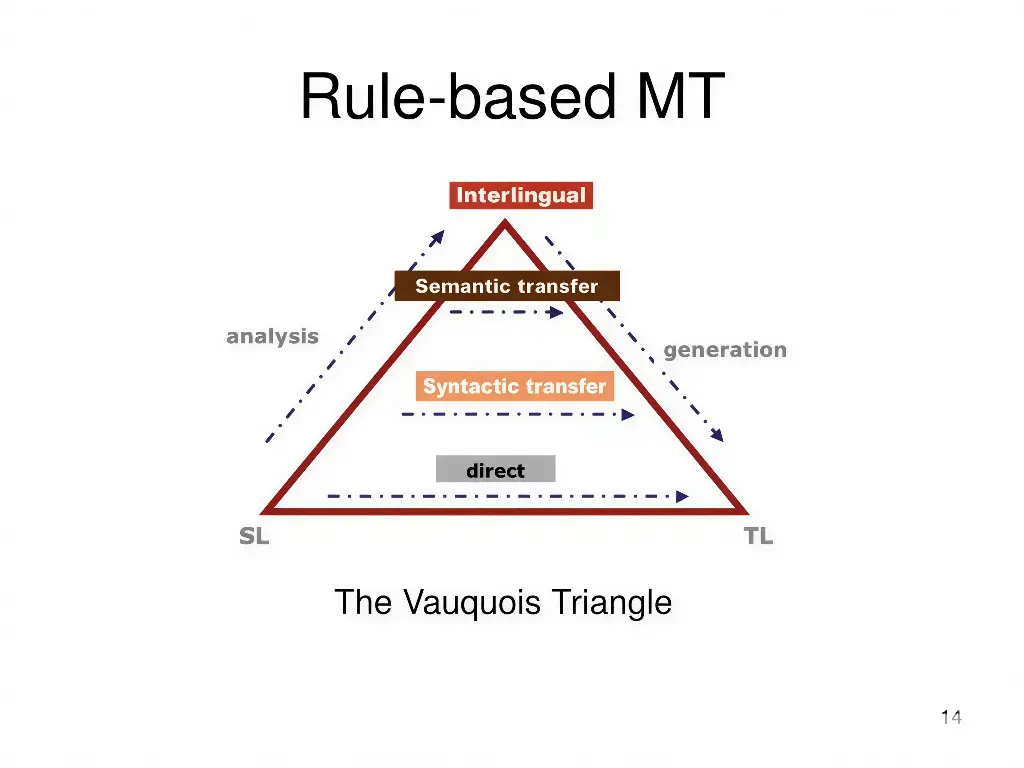 Rule-based MT

Interlingual

Semantic transfer

analysis

generation

Syntactic transfer

direct

SL

TL

The Vauquois Triangle

14